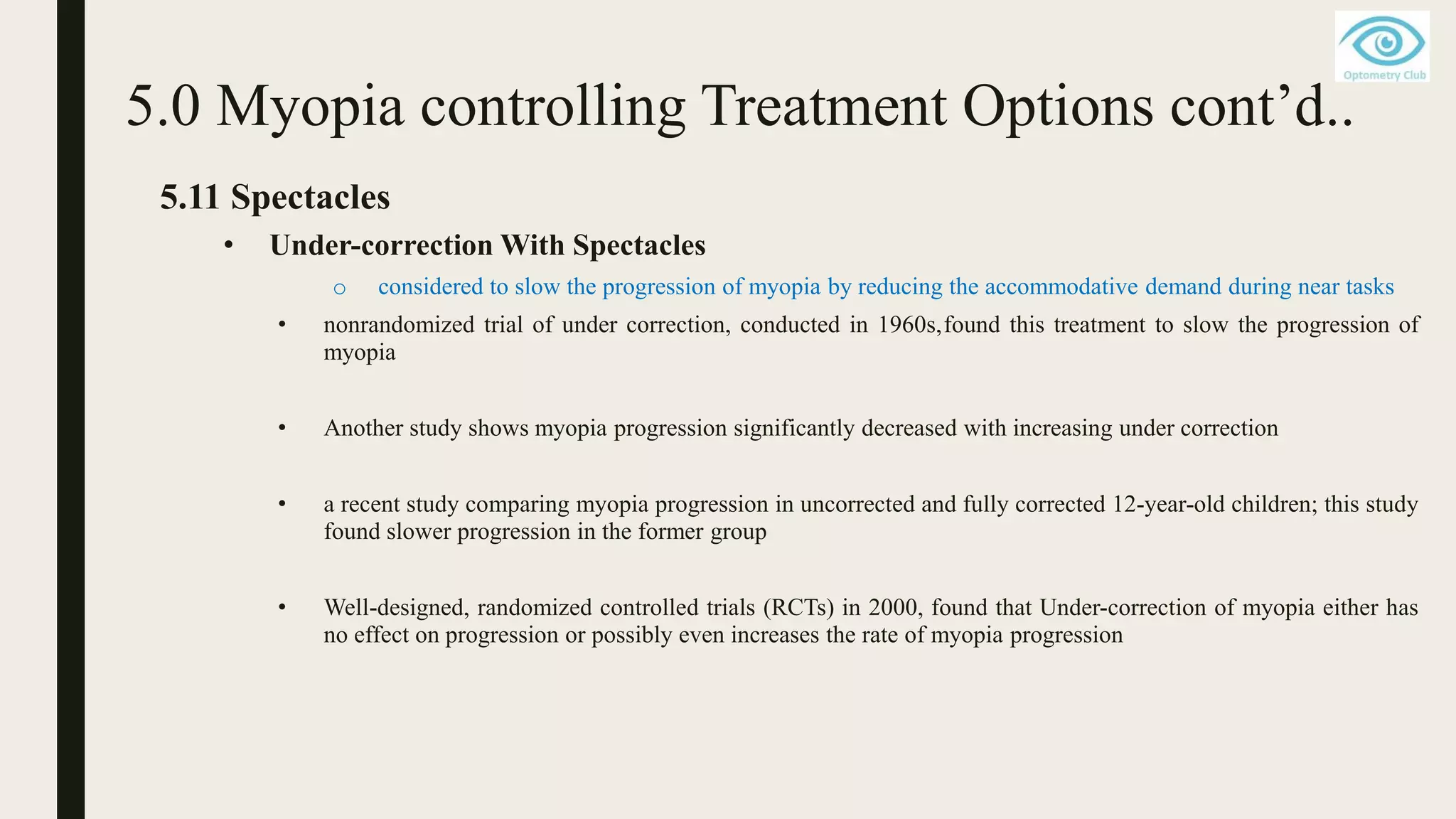 Optometry Club

5.0 Myopia controlling Treatment Options cont’d..

5.11 Spectacles

• Under-correction With Spectacles

o considered to slow the progression of myopia by reducing the accommodative demand during near tasks

• nonrandomized trial of under correction, conducted in 1960s, found this treatment to slow the progression of myopia

• Another study shows myopia progression significantly decreased with increasing under correction

• a recent study comparing myopia progression in uncorrected and fully corrected 12-year-old children; this study found slower progression in the former group

• Well-designed, randomized controlled trials (RCTs) in 2000, found that Under-correction of myopia either has no effect on progression or possibly even increases the rate of myopia progression